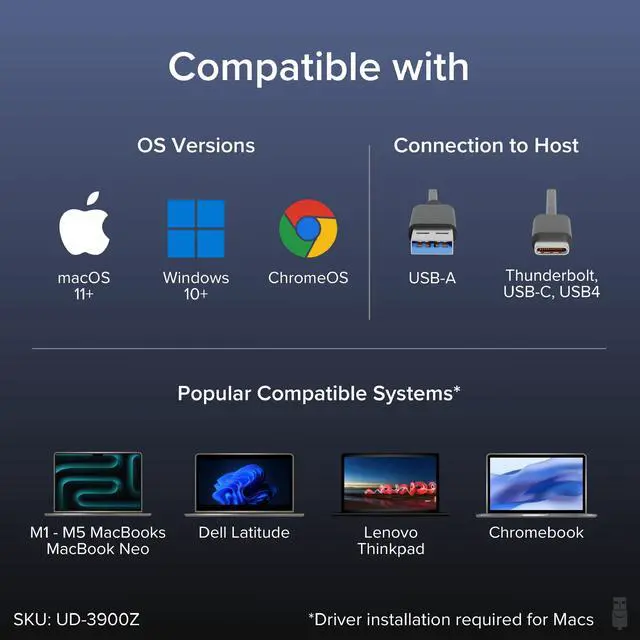 Compatible with

OS Versions

macOS 11+

Windows 10+

ChromeOS

Connection to Host

USB-A

Thunderbolt, USB-C, USB4

Popular Compatible Systems*

M1 - M5 MacBooks MacBook Neo

Dell Latitude

Lenovo Thinkpad

Chromebook

SKU: UD-3900Z

*Driver installation required for Macs